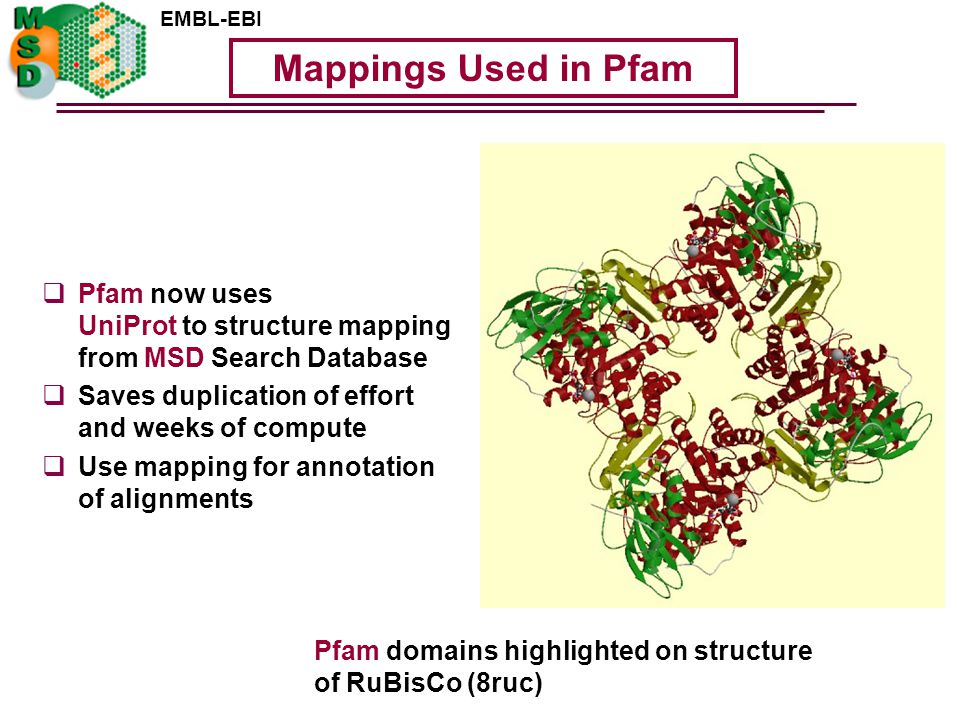 MSD

EMBL-EBI

Mappings Used in Pfam

❑ Pfam now uses UniProt to structure mapping from MSD Search Database
❑ Saves duplication of effort and weeks of compute
❑ Use mapping for annotation of alignments

Pfam domains highlighted on structure of RuBisCo (8ruc)